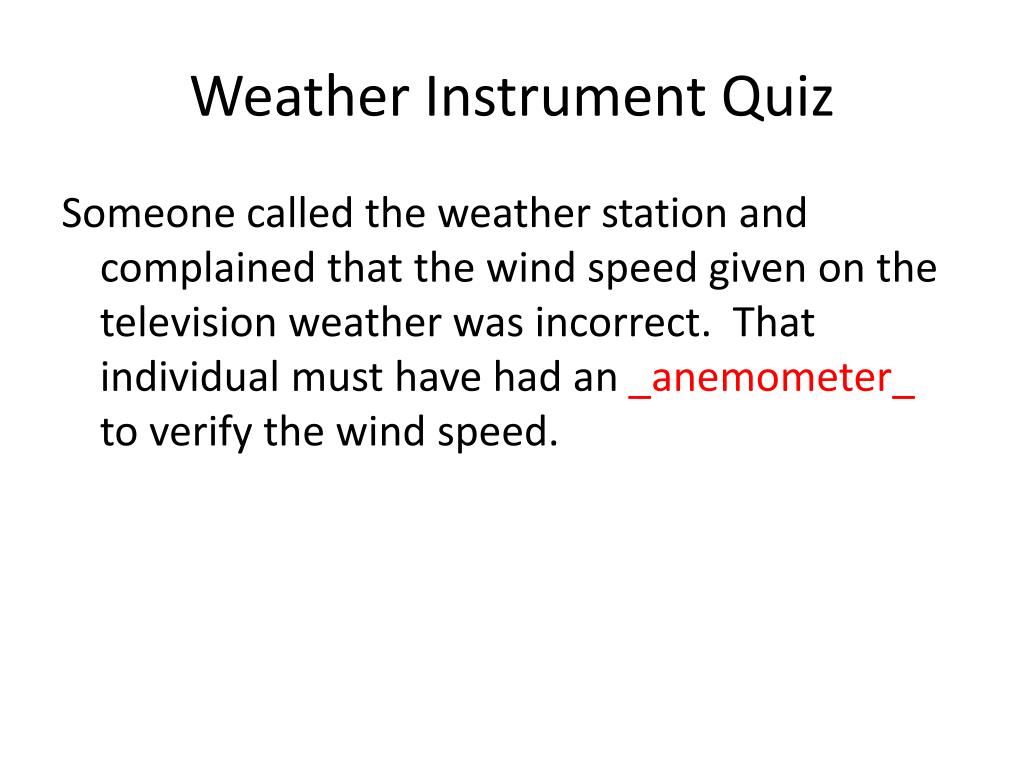 Weather Instrument Quiz

Someone called the weather station and complained that the wind speed given on the television weather was incorrect. That individual must have had an _anemometer_ to verify the wind speed.